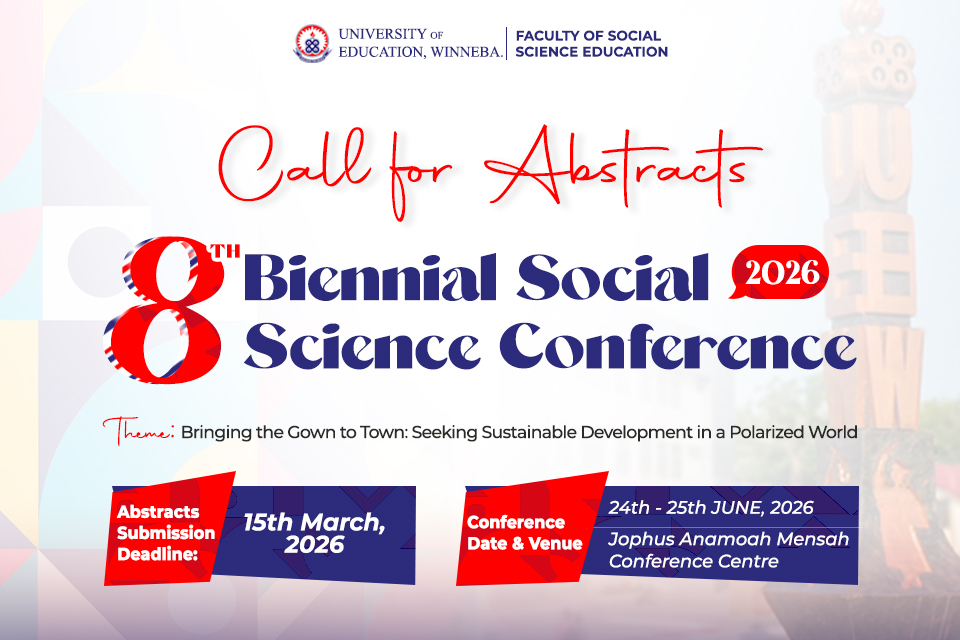 UNIVERSITY OF EDUCATION, WINNEBA. | FACULTY OF SOCIAL SCIENCE EDUCATION

Call for Abstracts

8TH Biennial Social Science Conference 2026

Theme: Bringing the Gown to Town: Seeking Sustainable Development in a Polarized World

Abstracts Submission Deadline: 15th March, 2026

Conference Date & Venue 24th - 25th JUNE, 2026 Jophus Anamoah Mensah Conference Centre